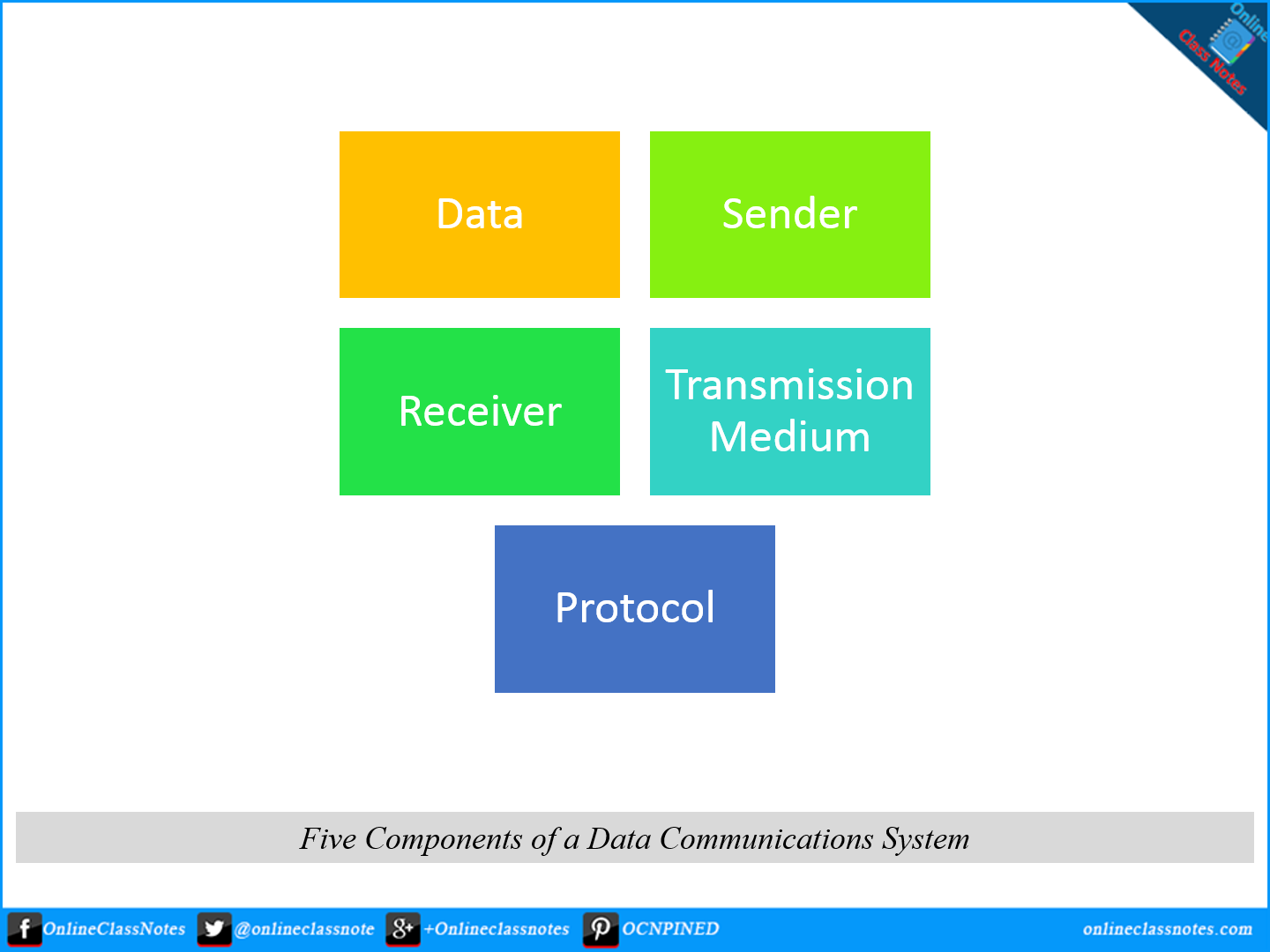 Online Class Notes

Data

Sender

Receiver

Transmission Medium

Protocol

Five Components of a Data Communications System

OnlineClassNotes @onlineclassnote +Onlineclassnotes OCNPINED onlineclassnotes.com